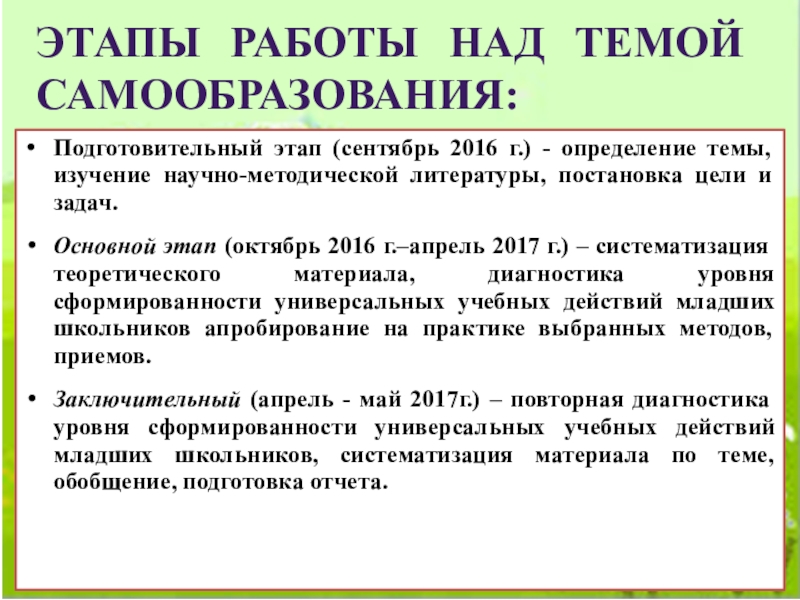 ЭТАПЫ РАБОТЫ НАД ТЕМОЙ САМООБРАЗОВАНИЯ:

• Подготовительный этап (сентябрь 2016 г.) - определение темы, изучение научно-методической литературы, постановка цели и задач.

• Основной этап (октябрь 2016 г.–апрель 2017 г.) – систематизация теоретического материала, диагностика уровня сформированности универсальных учебных действий младших школьников апробирование на практике выбранных методов, приемов.

• Заключительный (апрель - май 2017г.) – повторная диагностика уровня сформированности универсальных учебных действий младших школьников, систематизация материала по теме, обобщение, подготовка отчета.